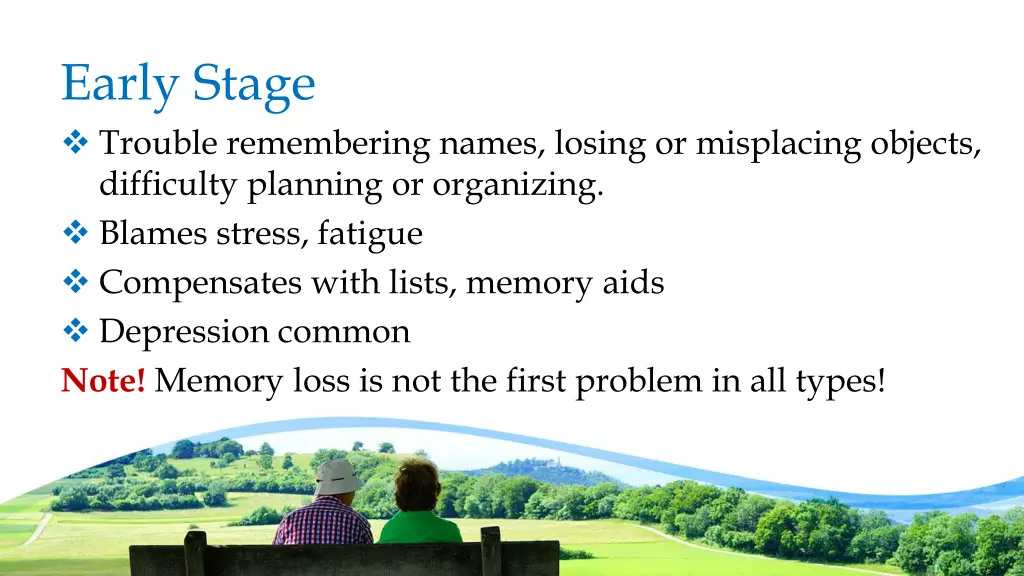 Early Stage

❖ Trouble remembering names, losing or misplacing objects, difficulty planning or organizing.
❖ Blames stress, fatigue
❖ Compensates with lists, memory aids
❖ Depression common

Note! Memory loss is not the first problem in all types!